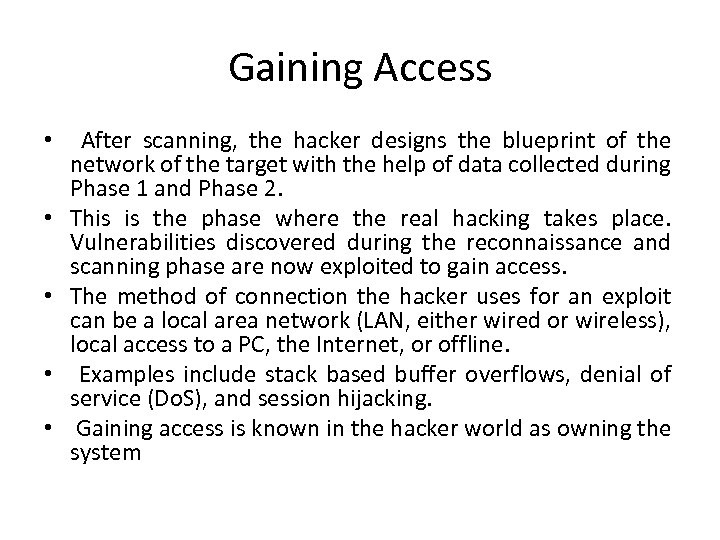 Gaining Access

• After scanning, the hacker designs the blueprint of the network of the target with the help of data collected during Phase 1 and Phase 2.
• This is the phase where the real hacking takes place. Vulnerabilities discovered during the reconnaissance and scanning phase are now exploited to gain access.
• The method of connection the hacker uses for an exploit can be a local area network (LAN, either wired or wireless), local access to a PC, the Internet, or offline.
• Examples include stack based buffer overflows, denial of service (DoS), and session hijacking.
• Gaining access is known in the hacker world as owning the system